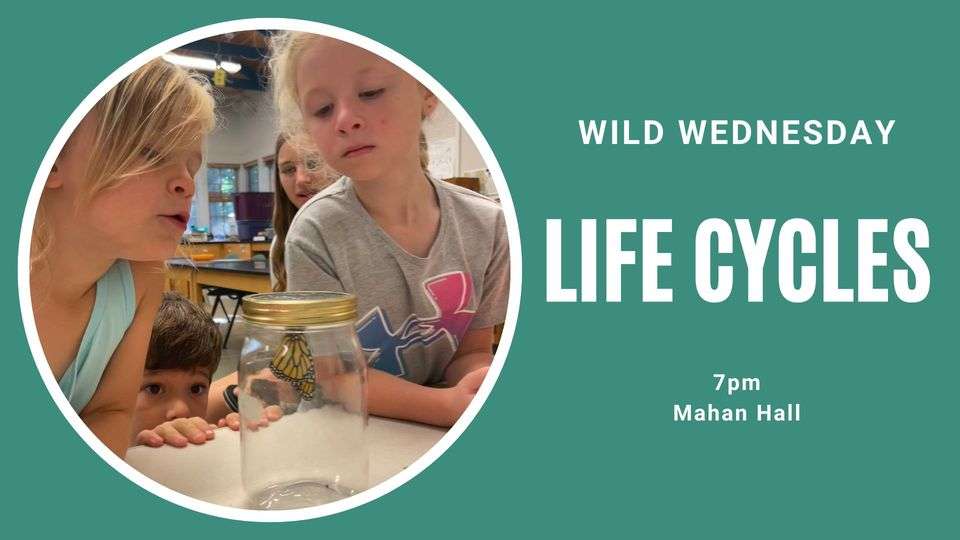 WILD WEDNESDAY

LIFE CYCLES

7pm
Mahan Hall